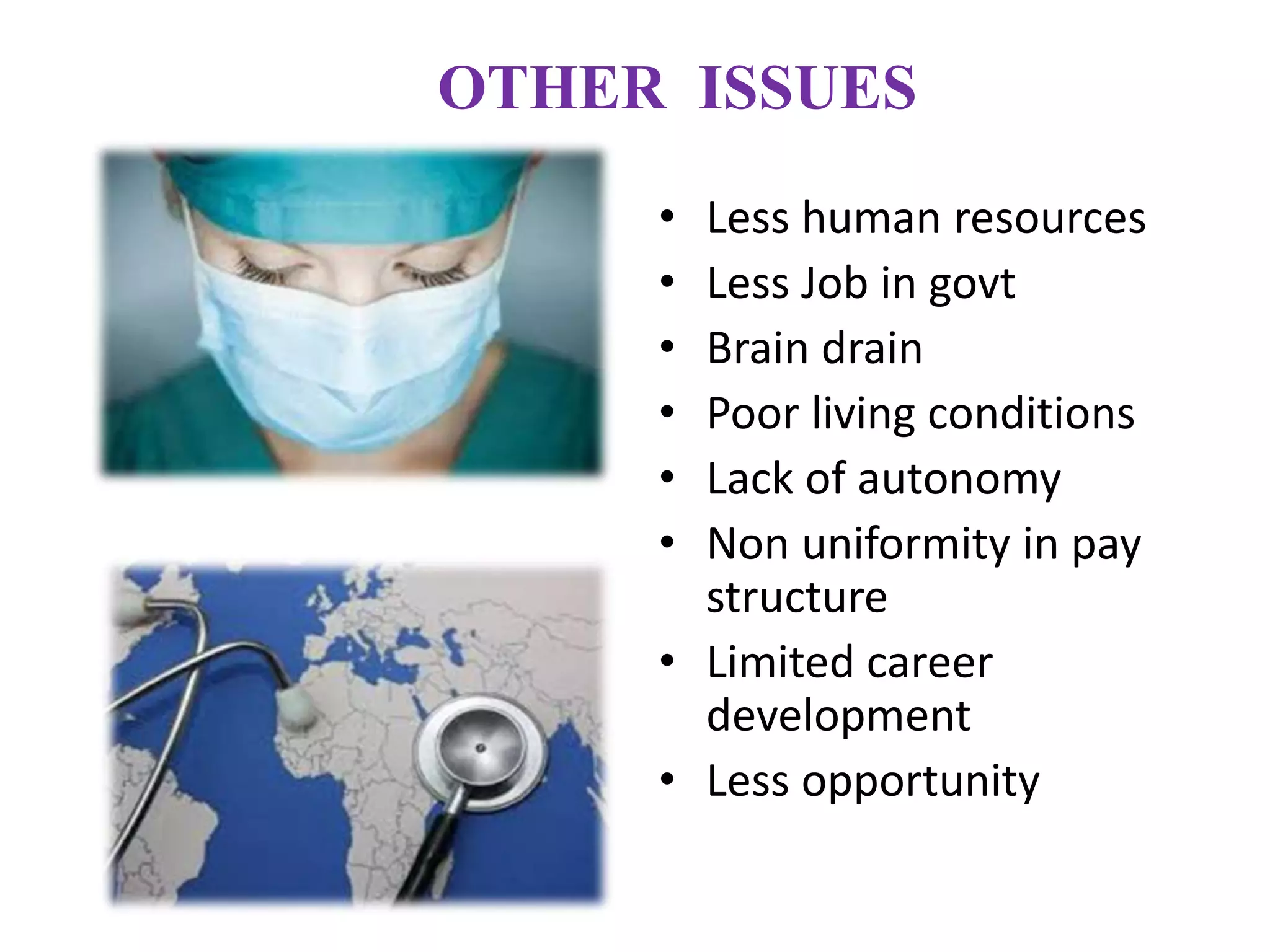 OTHER ISSUES

• Less human resources
• Less Job in govt
• Brain drain
• Poor living conditions
• Lack of autonomy
• Non uniformity in pay structure
• Limited career development
• Less opportunity